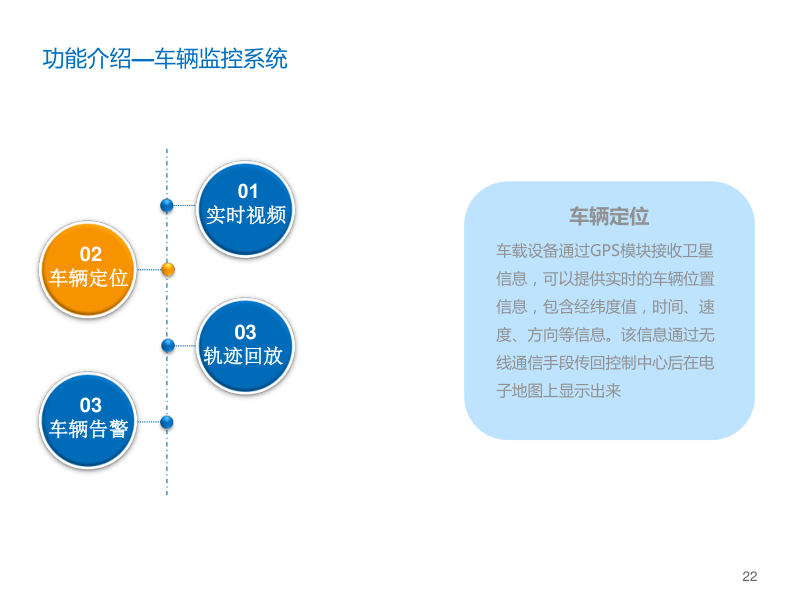 功能介绍—车辆监控系统

01
实时视频

02
车辆定位

03
轨迹回放

03
车辆告警

车辆定位

车载设备通过GPS模块接收卫星信息，可以提供实时的车辆位置信息，包含经纬度值，时间、速度、方向等信息。该信息通过无线通信手段传回控制中心后在电子地图上显示出来

22